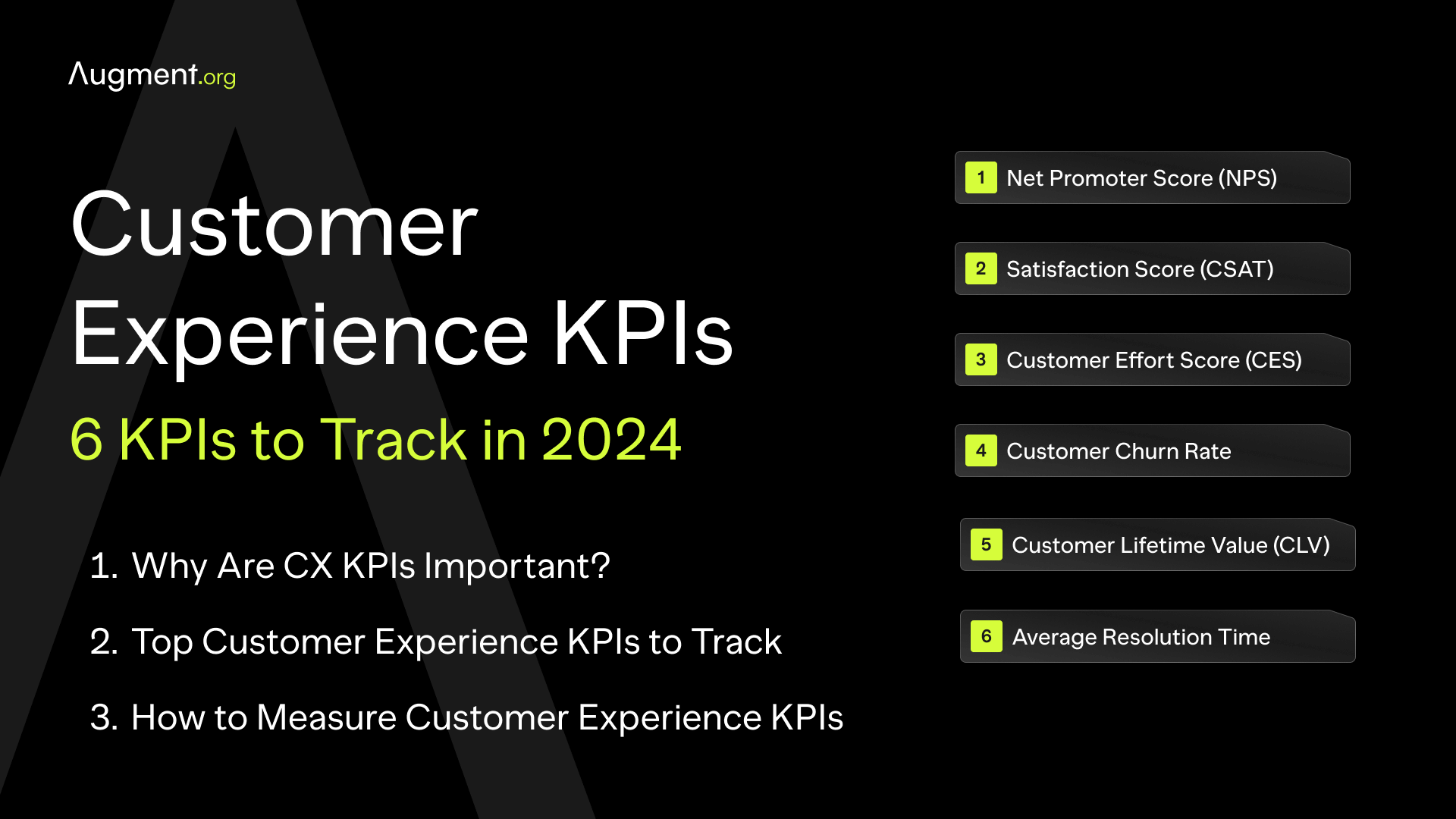 Augment.org

Customer Experience KPIs

6 KPIs to Track in 2024

1. Why Are CX KPIs Important?

2. Top Customer Experience KPIs to Track

3. How to Measure Customer Experience KPIs

1 Net Promoter Score (NPS)

2 Satisfaction Score (CSAT)

3 Customer Effort Score (CES)

4 Customer Churn Rate

5 Customer Lifetime Value (CLV)

6 Average Resolution Time